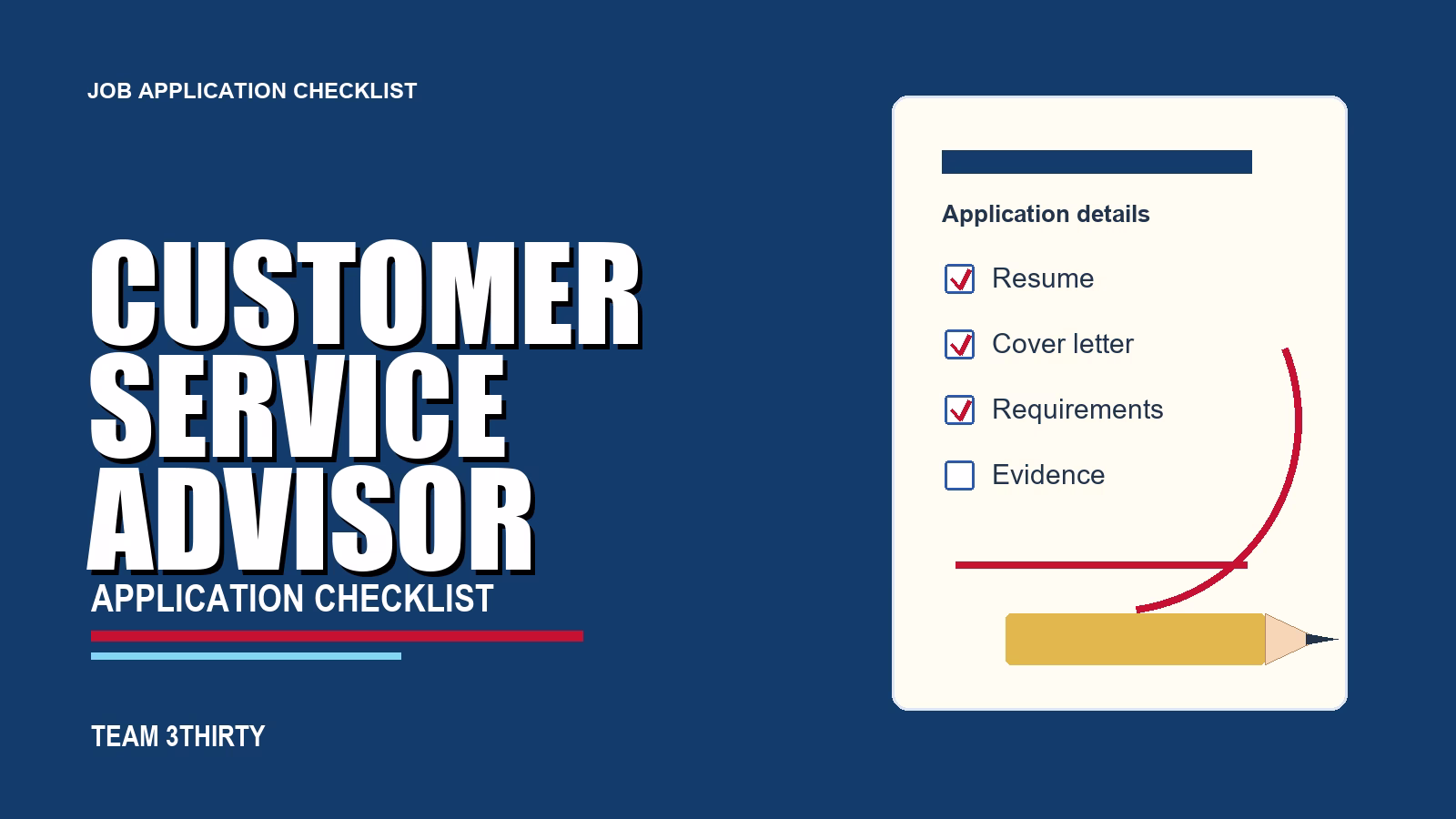 JOB APPLICATION CHECKLIST

CUSTOMER SERVICE ADVISOR

APPLICATION CHECKLIST

TEAM 3THIRTY

Application details

Resume

Cover letter

Requirements

Evidence